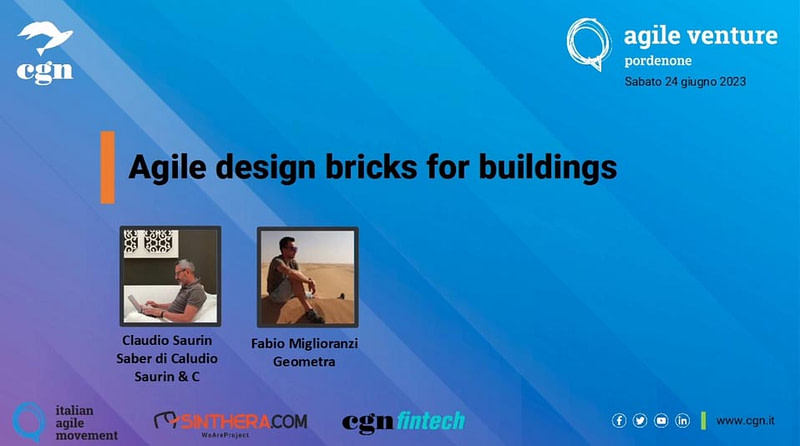 cgn

agile venture
pordenone
Sabato 24 giugno 2023

Agile design bricks for buildings

Claudio Saurin
Saber di Caludio Saurin & C

Fabio Miglioranzi
Geometra

italian agile movement

SINTHERA.COM
WeAreProject

cgn fintech

www.cgn.it